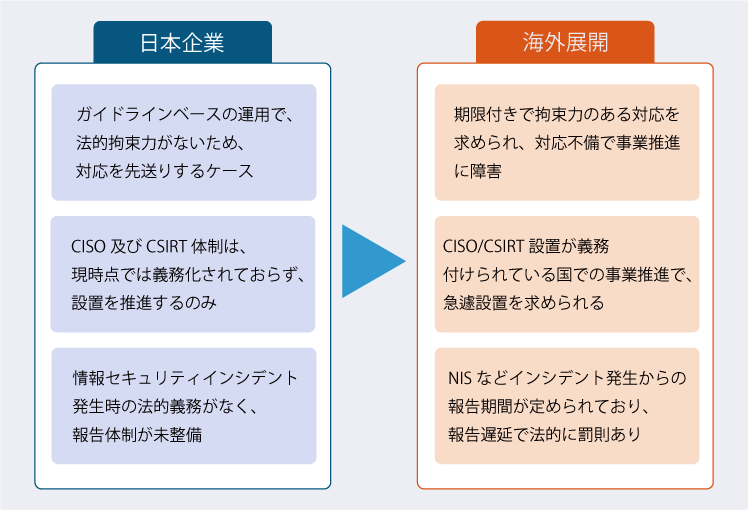 日本企業

ガイドラインベースの運用で、法的拘束力がないため、対応を先送りするケース

CISO 及び CSIRT 体制は、現時点では義務化されておらず、設置を推進するのみ

情報セキュリティインシデント発生時の法的義務がなく、報告体制が未整備

海外展開

期限付きで拘束力のある対応を求められ、対応不備で事業推進に障害

CISO/CSIRT 設置が義務付けられている国での事業推進で、急遽設置を求められる

NIS などインシデント発生からの報告期間が定められており、報告遅延で法的に罰則あり